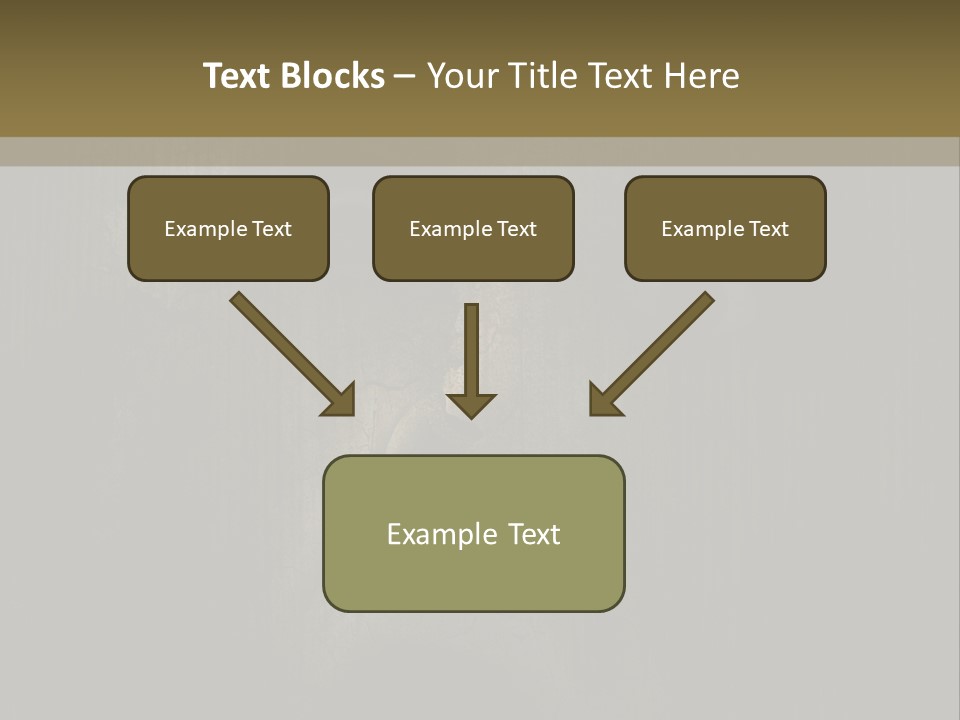 Text Blocks – Your Title Text Here

Example Text

Example Text

Example Text

Example Text